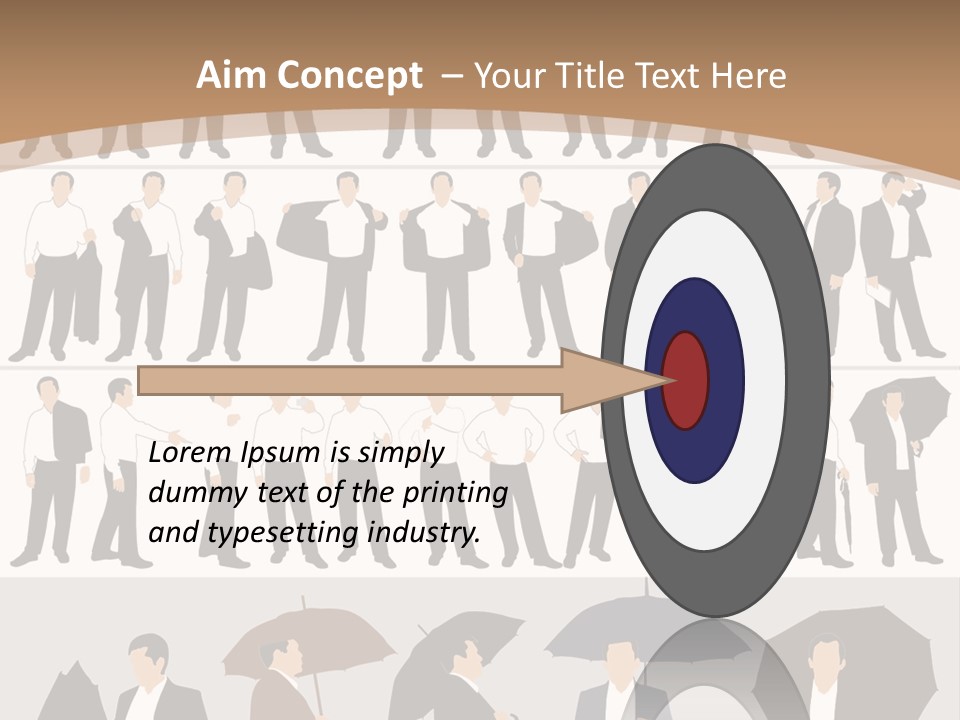 Aim Concept – Your Title Text Here

Lorem Ipsum is simply dummy text of the printing and typesetting industry.